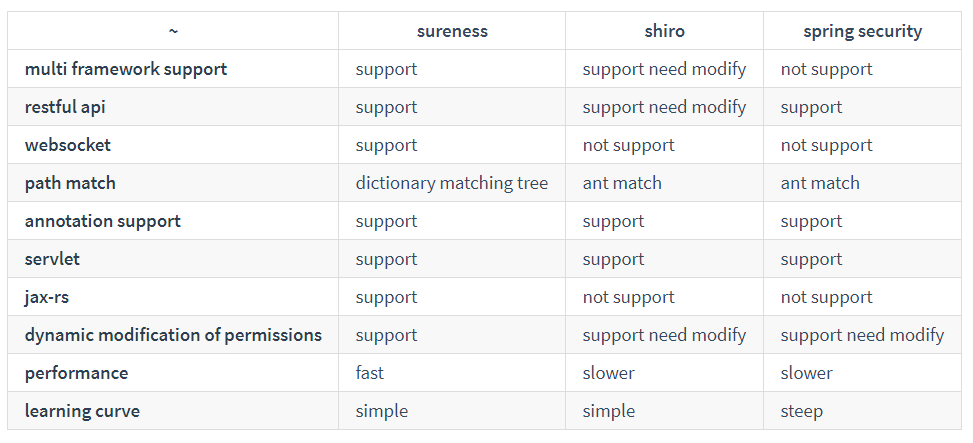 | ~ | sureness | shiro | spring security |
|---|---|---|---|
| multi framework support | support | support need modify | not support |
| restful api | support | support need modify | support |
| websocket | support | not support | not support |
| path match | dictionary matching tree | ant match | ant match |
| annotation support | support | support | support |
| servlet | support | support | support |
| jax-rs | support | not support | not support |
| dynamic modification of permissions | support | support need modify | support need modify |
| performance | fast | slower | slower |
| learning curve | simple | simple | steep |